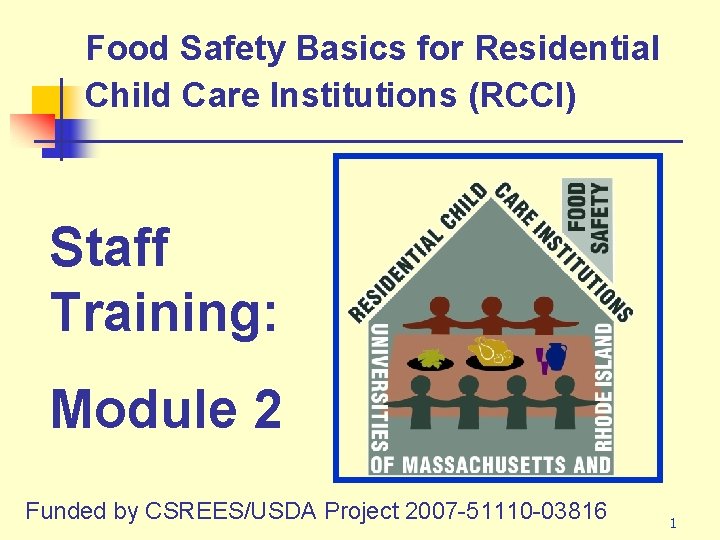 Food Safety Basics for Residential Child Care Institutions (RCCI)

Staff Training:

Module 2

RESIDENTIAL CHILD CARE INSTITUTIONS

FOOD SAFETY

UNIVERSITIES OF MASSACHUSETTS AND RHODE ISLAND

Funded by CSREES/USDA Project 2007-51110-03816

1